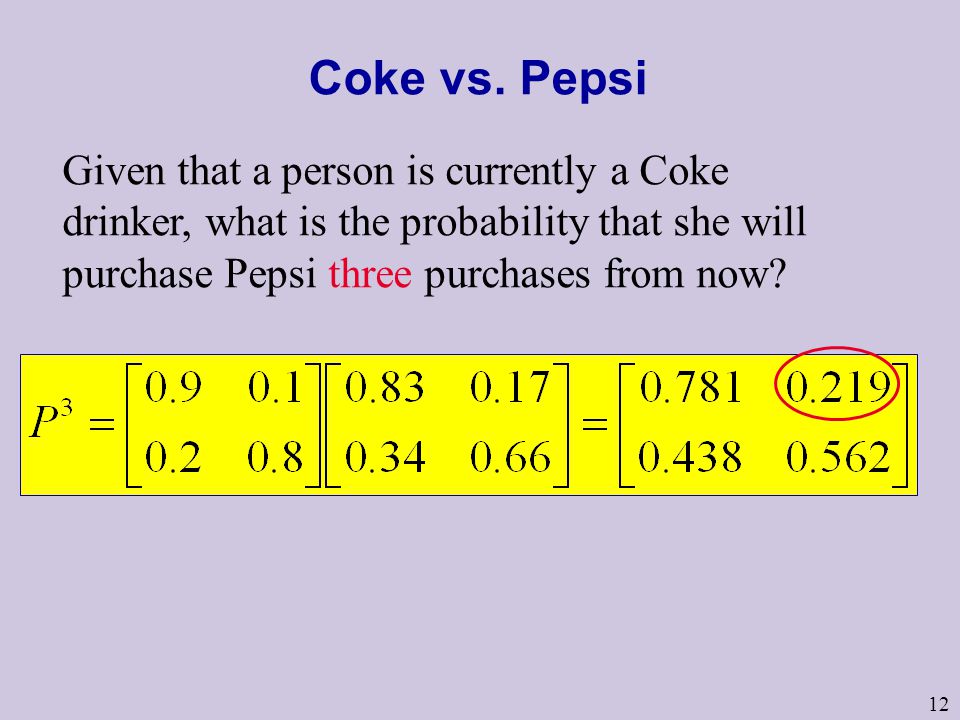 Coke vs. Pepsi

Given that a person is currently a Coke drinker, what is the probability that she will purchase Pepsi three purchases from now?

$P^3 = \begin{bmatrix} 0.9 & 0.1 \\ 0.2 & 0.8 \end{bmatrix} \begin{bmatrix} 0.83 & 0.17 \\ 0.34 & 0.66 \end{bmatrix} = \begin{bmatrix} 0.781 & 0.219 \\ 0.438 & 0.562 \end{bmatrix}$

12